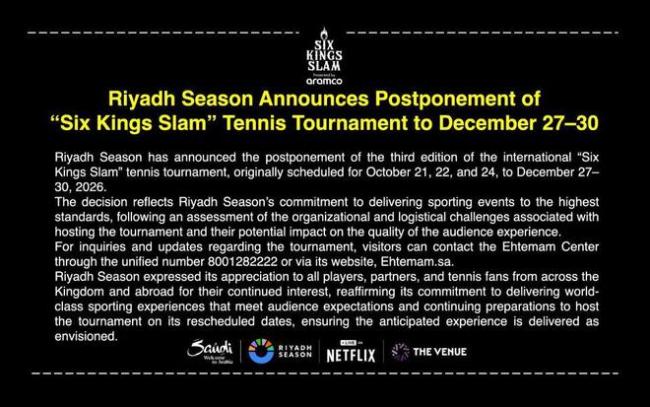 SIX KINGS SLAM
Presented by
aramco

Riyadh Season Announces Postponement of "Six Kings Slam" Tennis Tournament to December 27–30

Riyadh Season has announced the postponement of the third edition of the international "Six Kings Slam" tennis tournament, originally scheduled for October 21, 22, and 24, to December 27–30, 2026.

The decision reflects Riyadh Season's commitment to delivering sporting events to the highest standards, following an assessment of the organizational and logistical challenges associated with hosting the tournament and their potential impact on the quality of the audience experience.

For inquiries and updates regarding the tournament, visitors can contact the Ehtemam Center through the unified number 8001282222 or via its website, Ehtemam.sa.

Riyadh Season expressed its appreciation to all players, partners, and tennis fans from across the Kingdom and abroad for their continued interest, reaffirming its commitment to delivering world-class sporting experiences that meet audience expectations and continuing preparations to host the tournament on its rescheduled dates, ensuring the anticipated experience is delivered as envisioned.

Saudi
Welcome to Arabia
RIYADH SEASON
LIVE
NETFLIX
THE VENUE